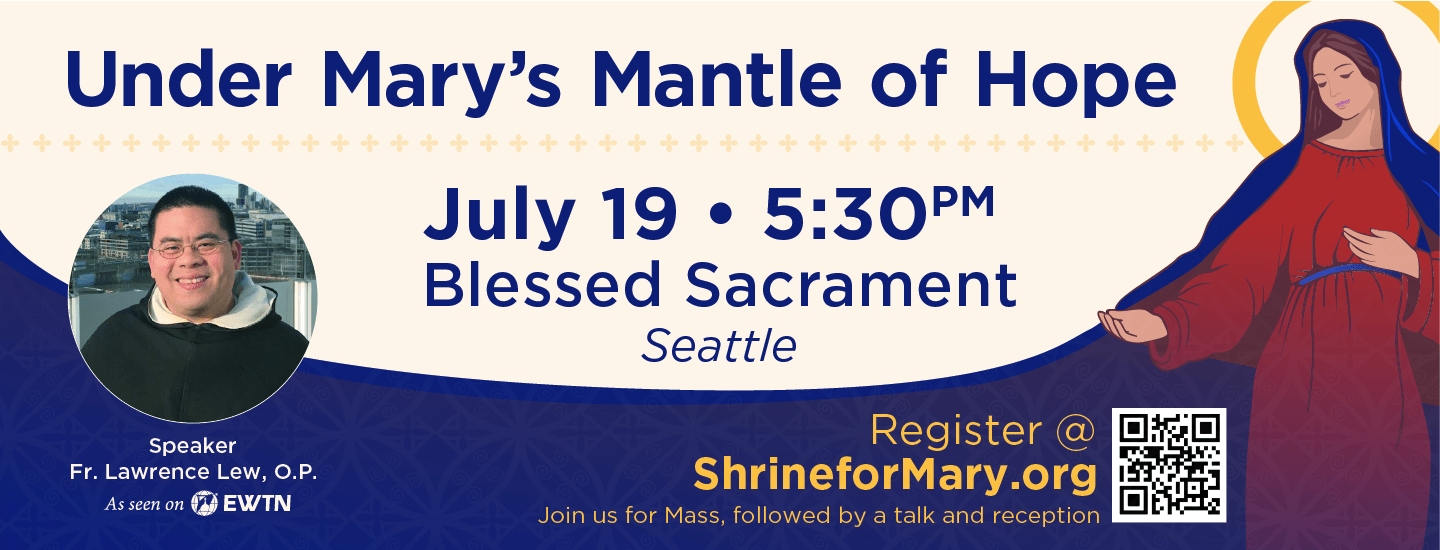 Under Mary's Mantle of Hope

July 19 • 5:30PM
Blessed Sacrament
Seattle

Speaker
Fr. Lawrence Lew, O.P.
As seen on EWTN

Register @
ShrineforMary.org
Join us for Mass, followed by a talk and reception